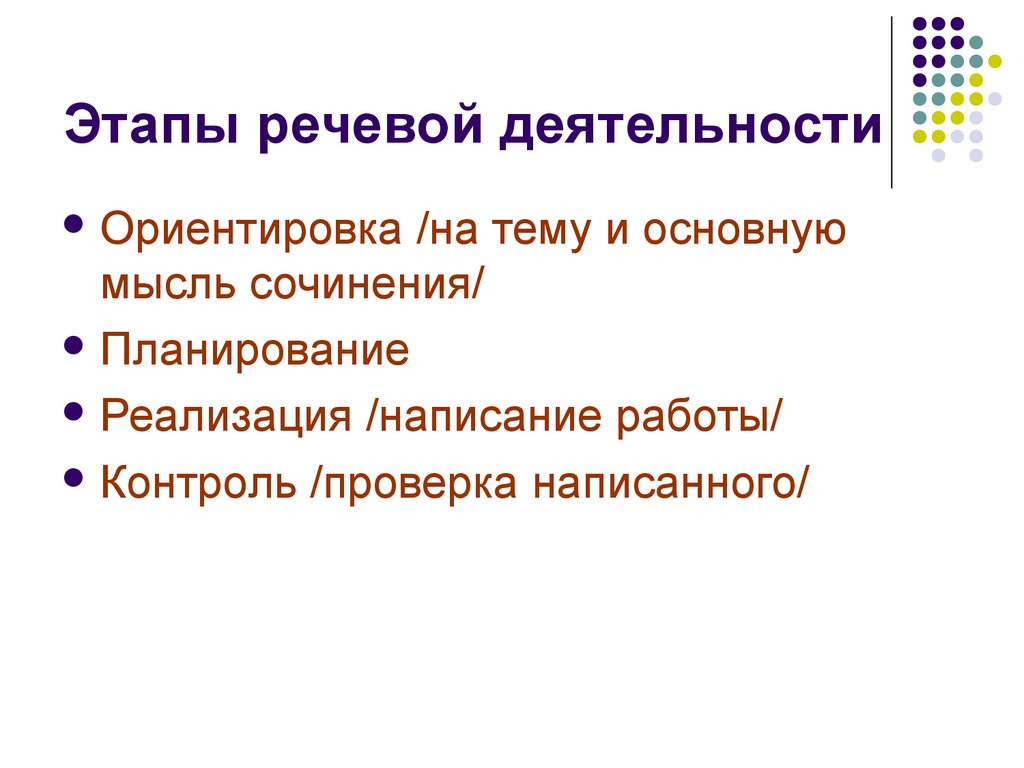 Этапы речевой деятельности

- Ориентировка /на тему и основную мысль сочинения/
- Планирование
- Реализация /написание работы/
- Контроль /проверка написанного/